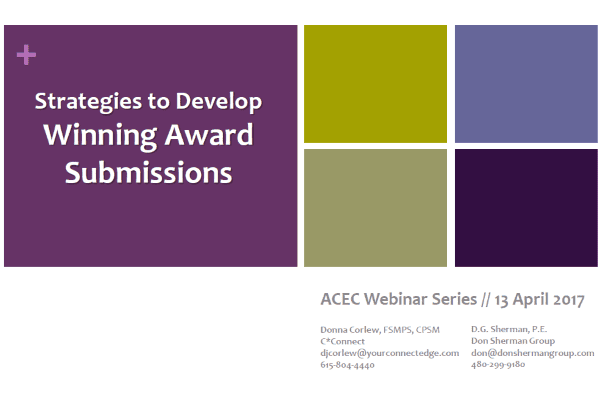 +

Strategies to Develop
Winning Award Submissions

ACEC Webinar Series // 13 April 2017

Donna Corlew, FSMPS, CPSM
C*Connect
djcorlew@yourconnectedge.com
615-804-4440

D.G. Sherman, P.E.
Don Sherman Group
don@donshermangroup.com
480-299-9180